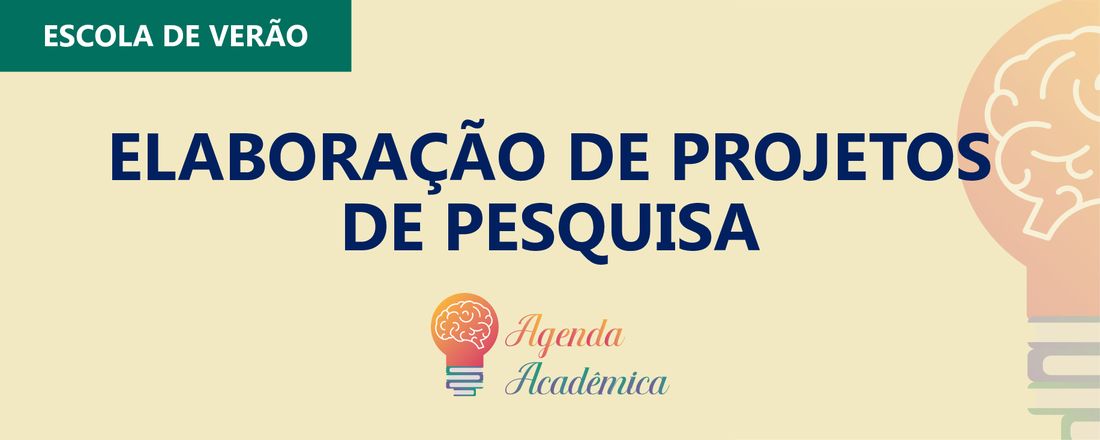 ESCOLA DE VERÃO

ELABORAÇÃO DE PROJETOS DE PESQUISA

Agenda Acadêmica